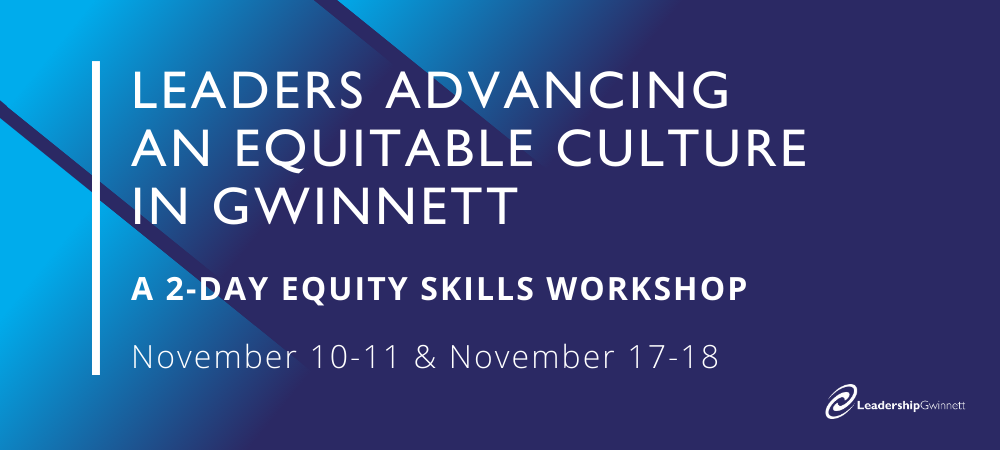 LEADERS ADVANCING AN EQUITABLE CULTURE IN GWINNETT

A 2-DAY EQUITY SKILLS WORKSHOP

November 10-11 & November 17-18

LeadershipGwinnett